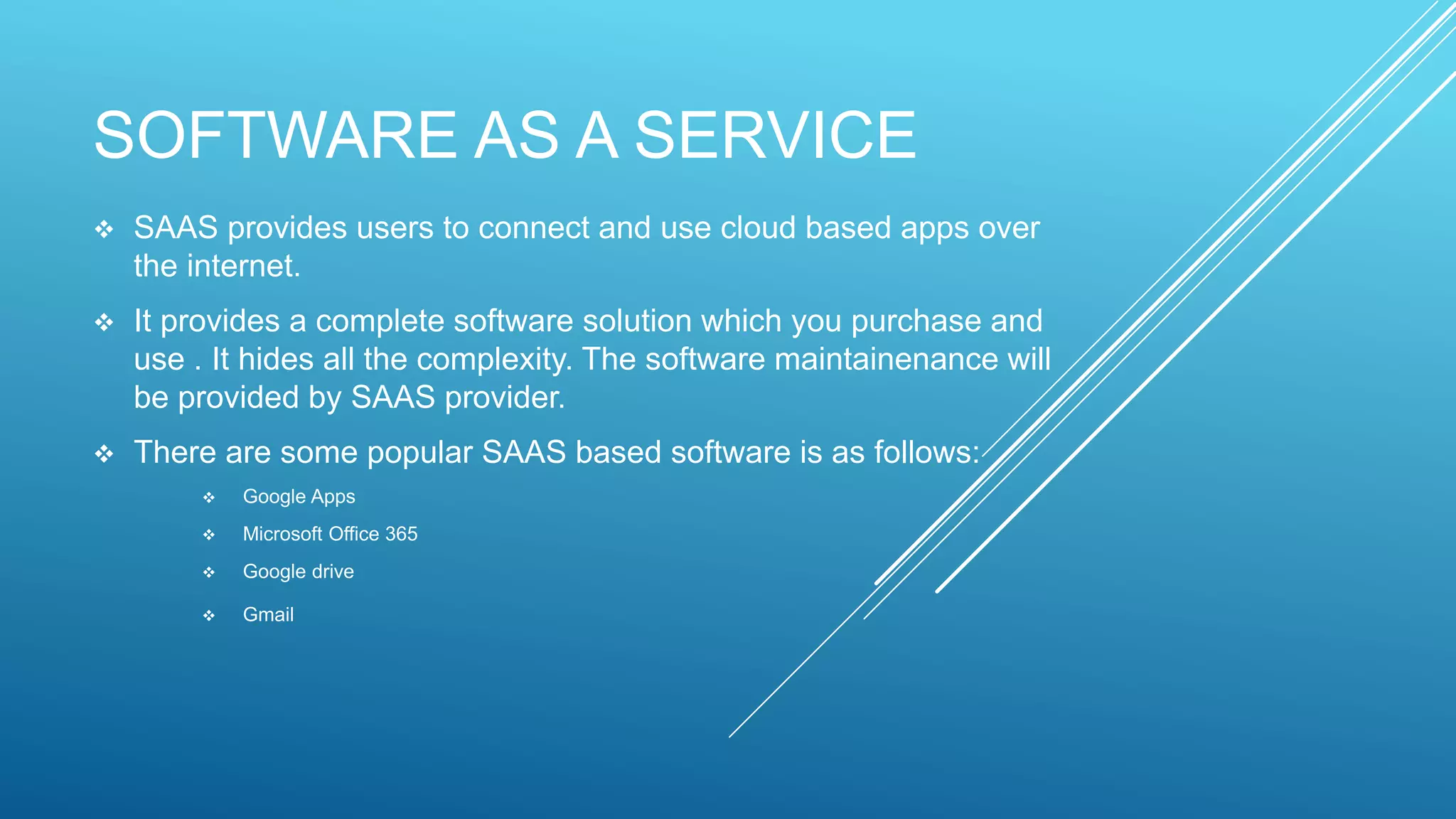 SOFTWARE AS A SERVICE

❖ SAAS provides users to connect and use cloud based apps over the internet.

❖ It provides a complete software solution which you purchase and use . It hides all the complexity. The software maintainenance will be provided by SAAS provider.

❖ There are some popular SAAS based software is as follows:

❖ Google Apps

❖ Microsoft Office 365

❖ Google drive

❖ Gmail